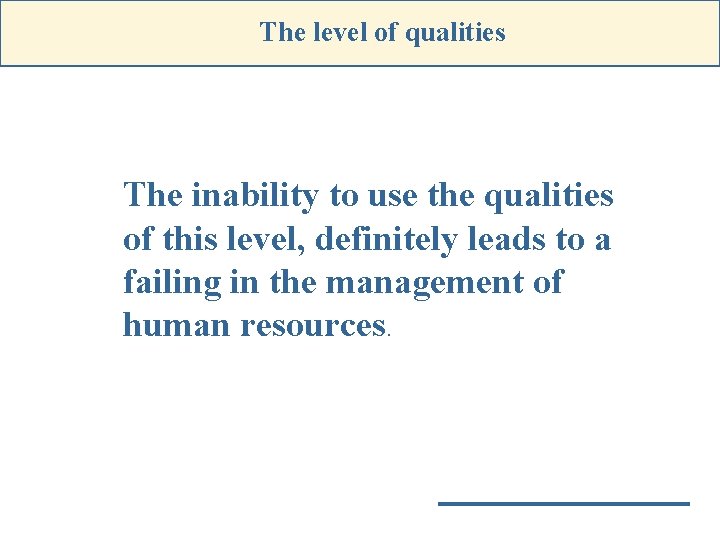 The level of qualities

The inability to use the qualities of this level, definitely leads to a failing in the management of human resources.